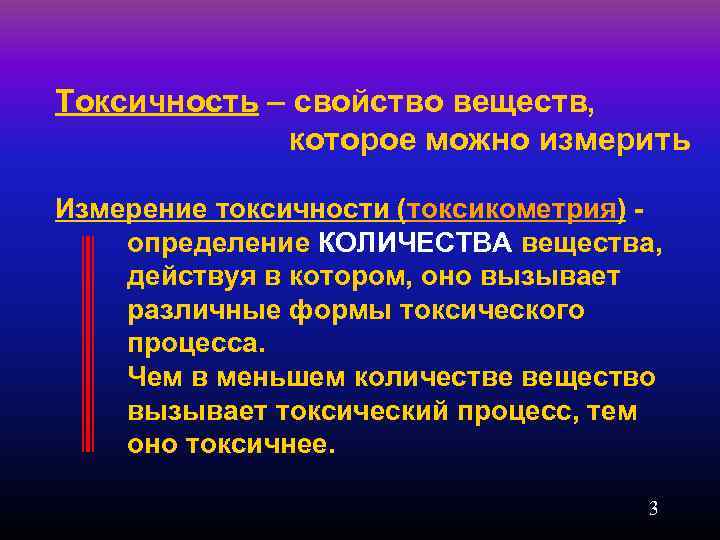 Токсичность – свойство веществ, которое можно измерить

Измерение токсичности (токсикометрия) - определение КОЛИЧЕСТВА вещества, действуя в котором, оно вызывает различные формы токсического процесса.
Чем в меньшем количестве вещество вызывает токсический процесс, тем оно токсичнее.

3